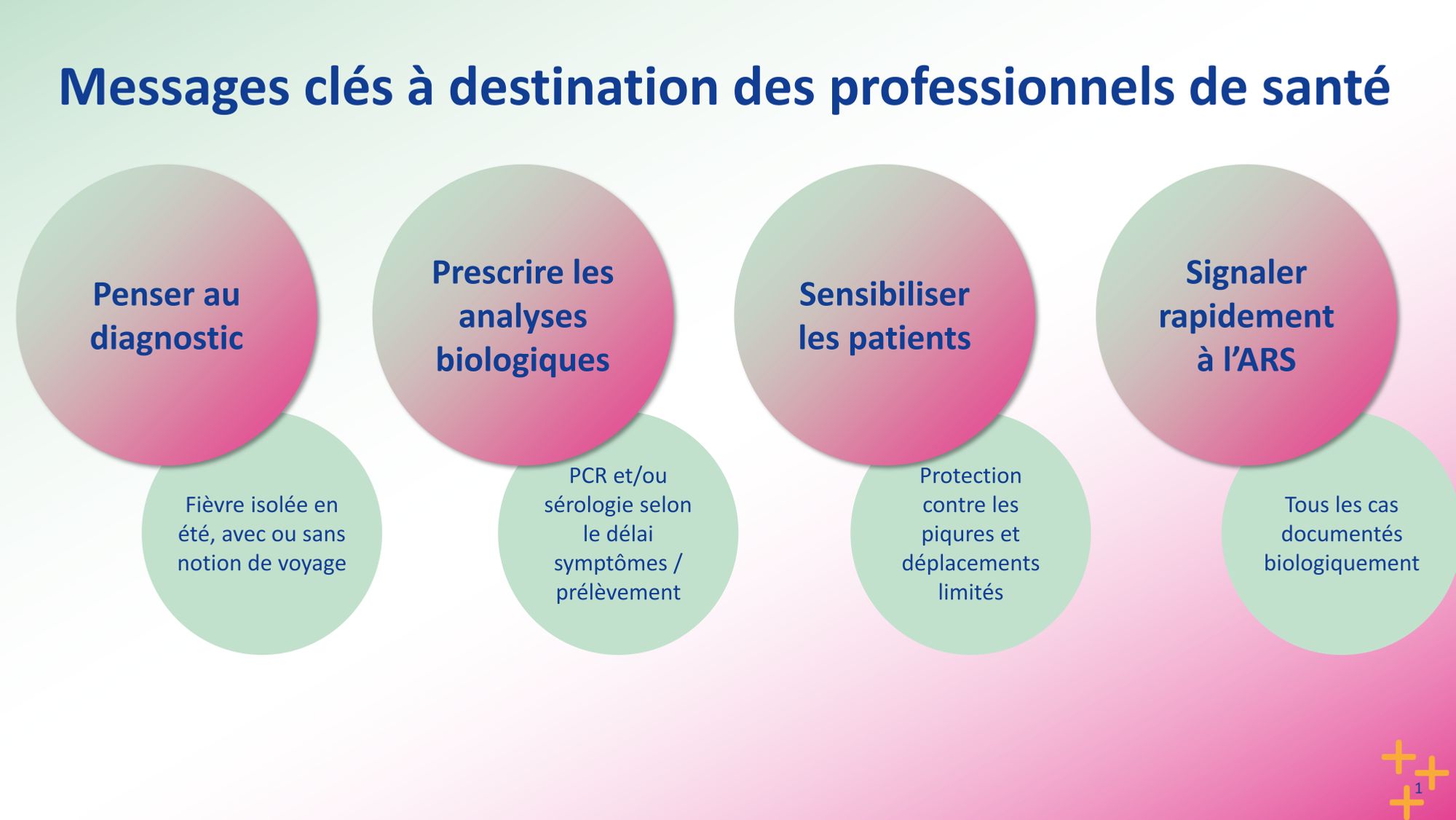 Messages clés à destination des professionnels de santé

Penser au diagnostic

Fièvre isolée en été, avec ou sans notion de voyage

Prescrire les analyses biologiques

PCR et/ou sérologie selon le délai symptômes / prélèvement

Sensibiliser les patients

Protection contre les piqures et déplacements limités

Signaler rapidement à l'ARS

Tous les cas documentés biologiquement

1